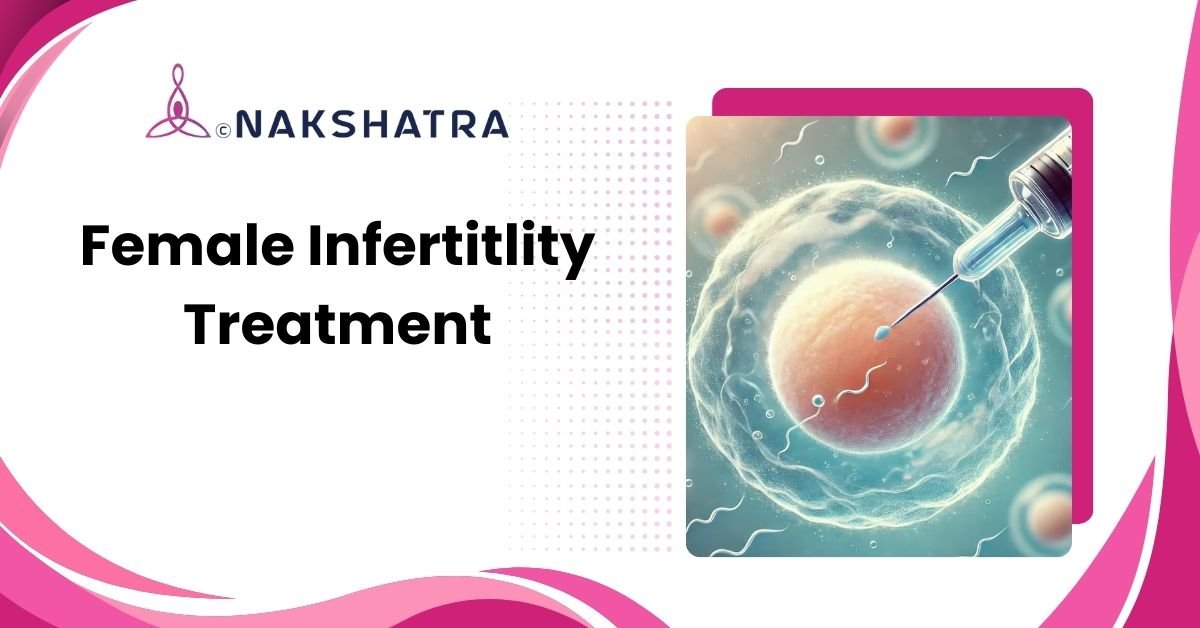 ©NAKSHATRA

Female Infertitlity Treatment